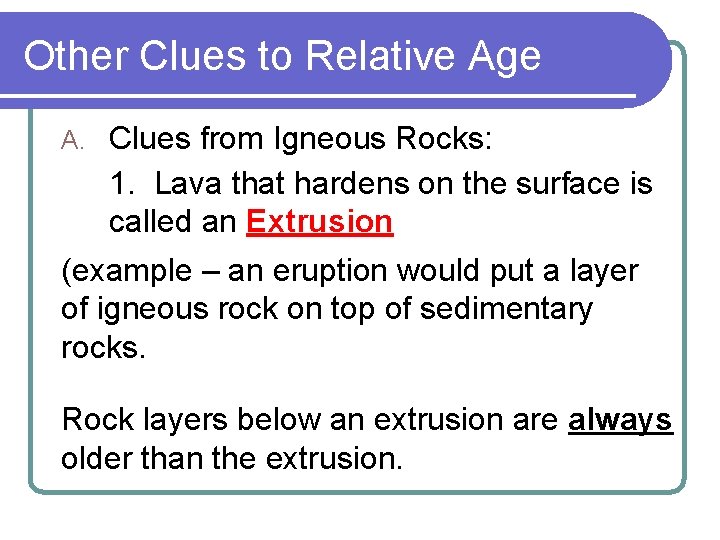 Other Clues to Relative Age

A. Clues from Igneous Rocks:

1. Lava that hardens on the surface is called an Extrusion

(example – an eruption would put a layer of igneous rock on top of sedimentary rocks.

Rock layers below an extrusion are always older than the extrusion.